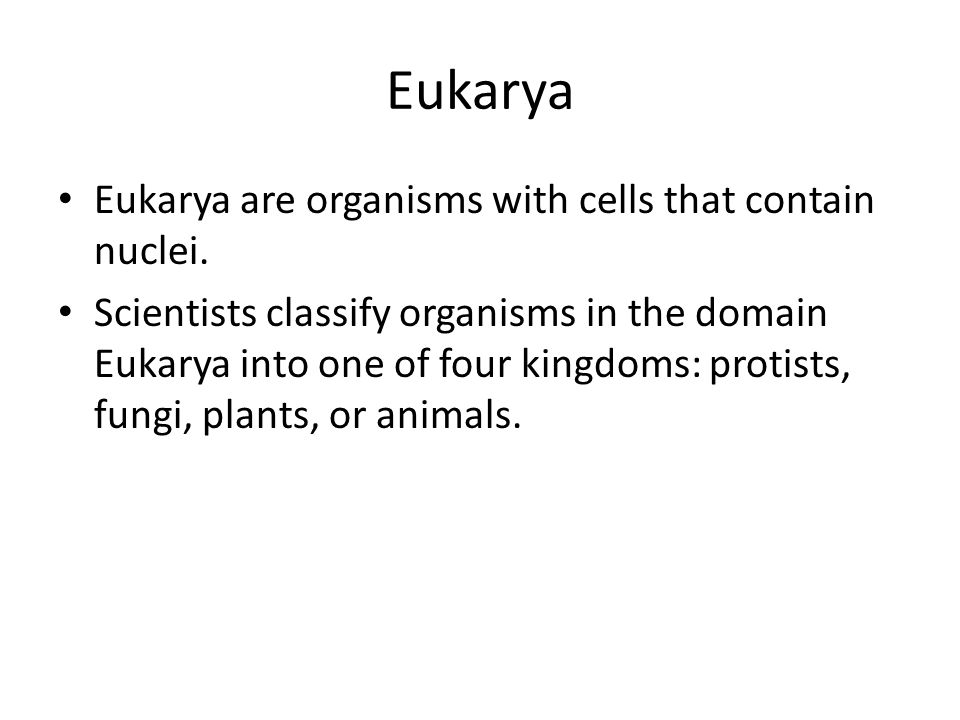 Eukarya

• Eukarya are organisms with cells that contain nuclei.

• Scientists classify organisms in the domain Eukarya into one of four kingdoms: protists, fungi, plants, or animals.